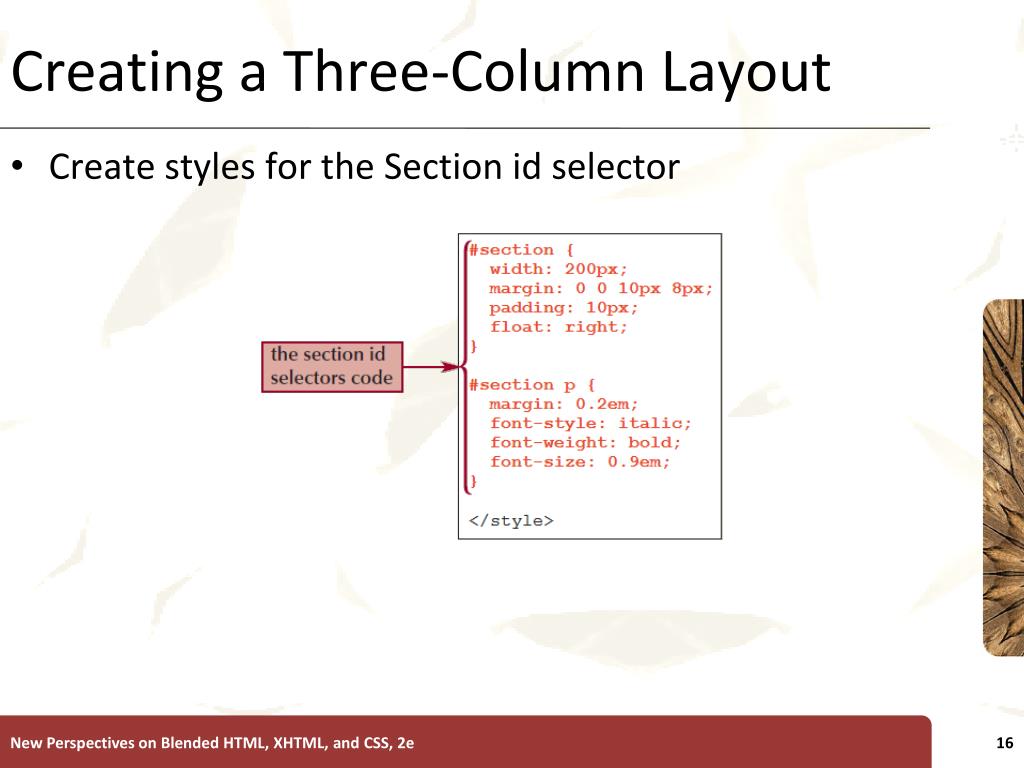 Creating a Three-Column Layout

• Create styles for the Section id selector

the section id selectors code

#section {
  width: 200px;
  margin: 0 0 10px 8px;
  padding: 10px;
  float: right;
}

#section p {
  margin: 0.2em;
  font-style: italic;
  font-weight: bold;
  font-size: 0.9em;
}

</style>

New Perspectives on Blended HTML, XHTML, and CSS, 2e

16